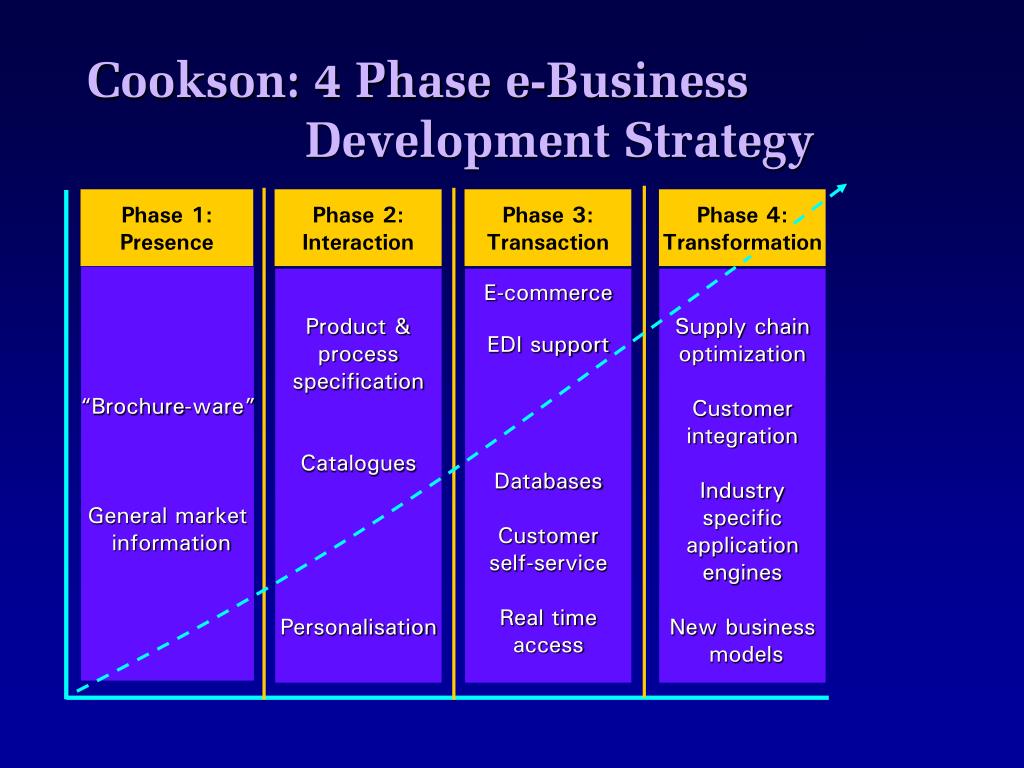 Cookson: 4 Phase e-Business Development Strategy

Phase 1: Presence

"Brochure-ware"

General market information

Phase 2: Interaction

Product & process specification

Catalogues

Personalisation

Phase 3: Transaction

E-commerce

EDI support

Databases

Customer self-service

Real time access

Phase 4: Transformation

Supply chain optimization

Customer integration

Industry specific application engines

New business models